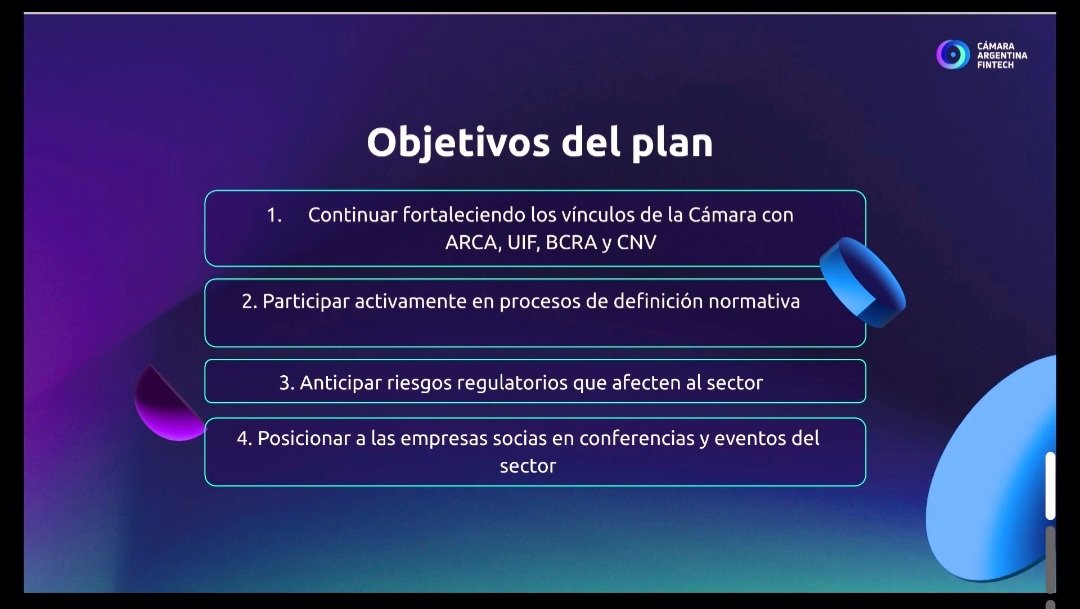 CÁMARA ARGENTINA FINTECH

Objetivos del plan

1. Continuar fortaleciendo los vínculos de la Cámara con ARCA, UIF, BCRA y CNV

2. Participar activamente en procesos de definición normativa

3. Anticipar riesgos regulatorios que afecten al sector

4. Posicionar a las empresas socias en conferencias y eventos del sector